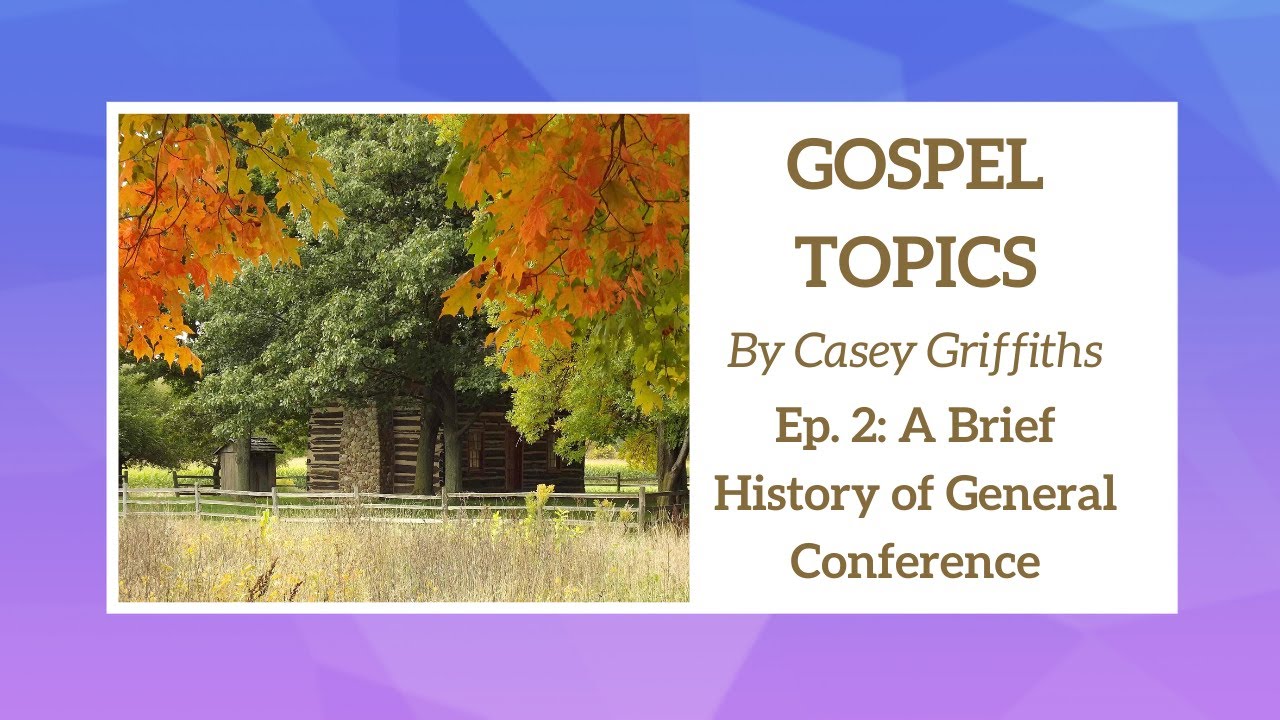 GOSPEL TOPICS

By Casey Griffiths

Ep. 2: A Brief History of General Conference